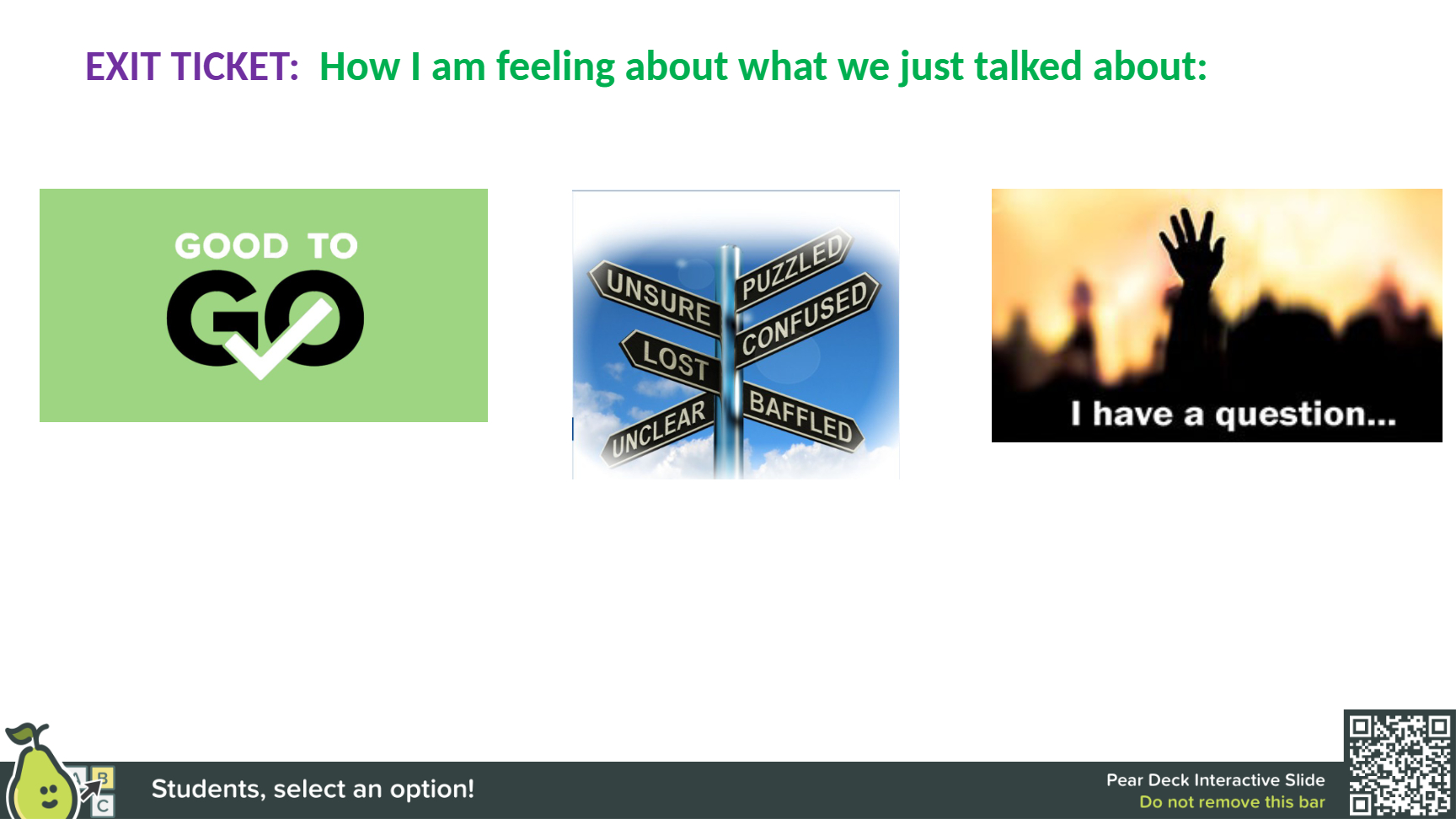 EXIT TICKET: How I am feeling about what we just talked about:

GOOD TO GO

UNSURE
PUZZLED
CONFUSED
LOST
UNCLEAR
BAFFLED

I have a question...

A B C

Students, select an option!

Pear Deck Interactive Slide
Do not remove this bar